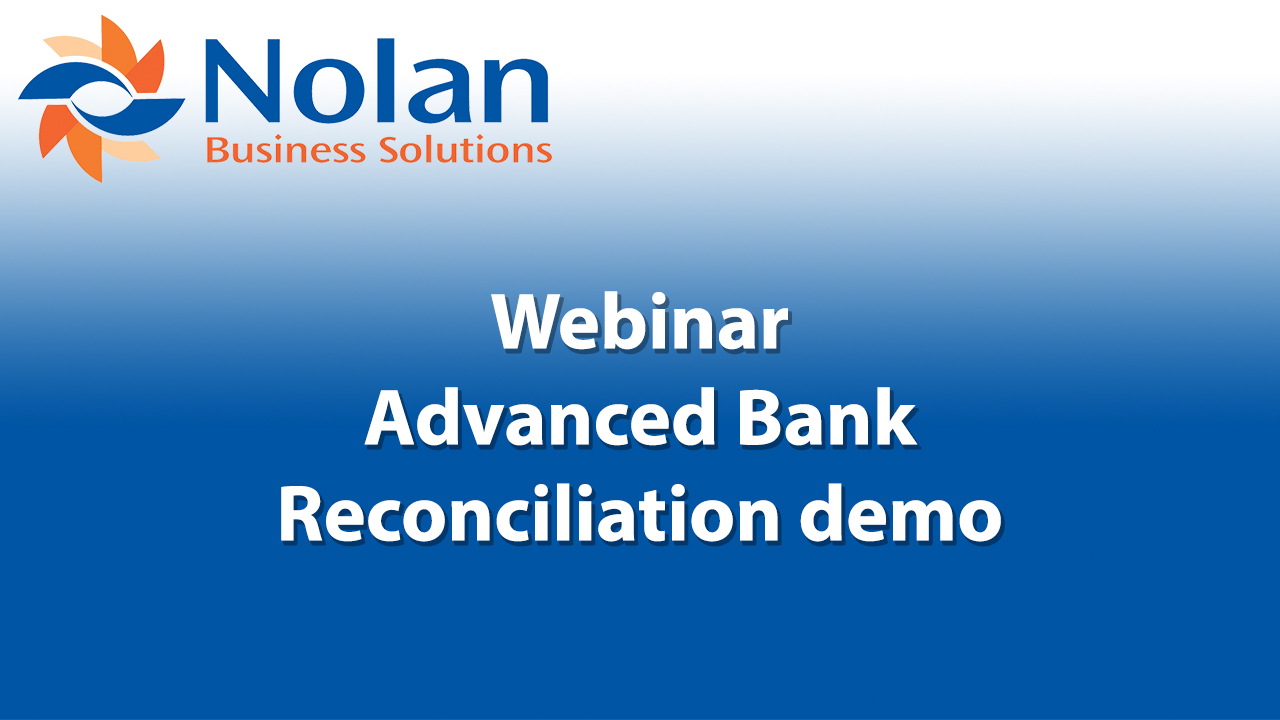 Nolan
Business Solutions

Webinar
Advanced Bank
Reconciliation demo